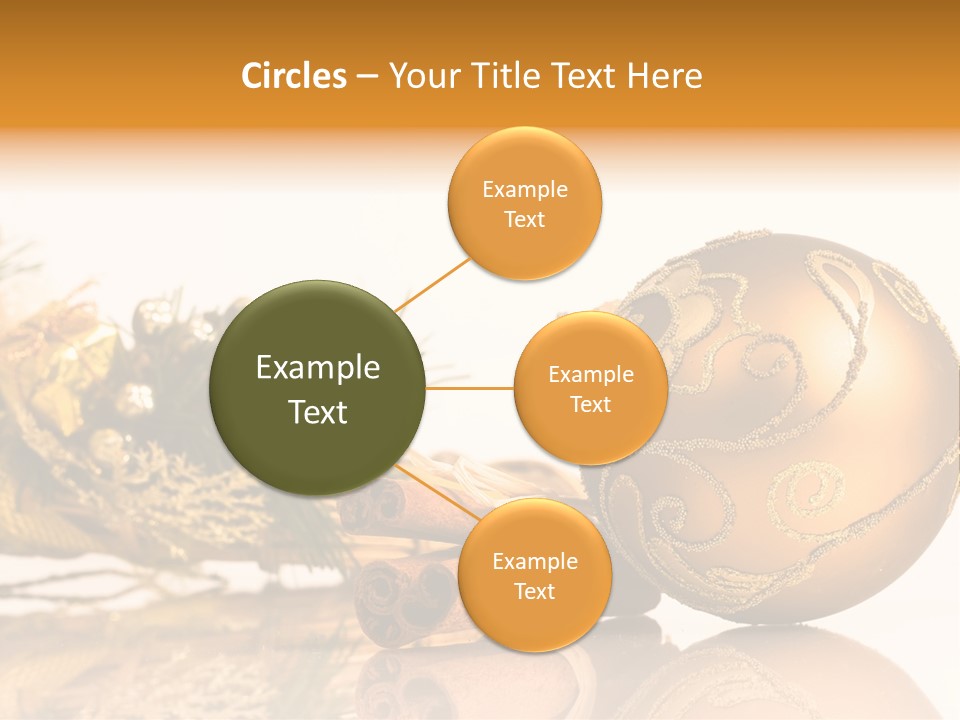 Circles – Your Title Text Here

Example Text

Example Text

Example Text

Example Text